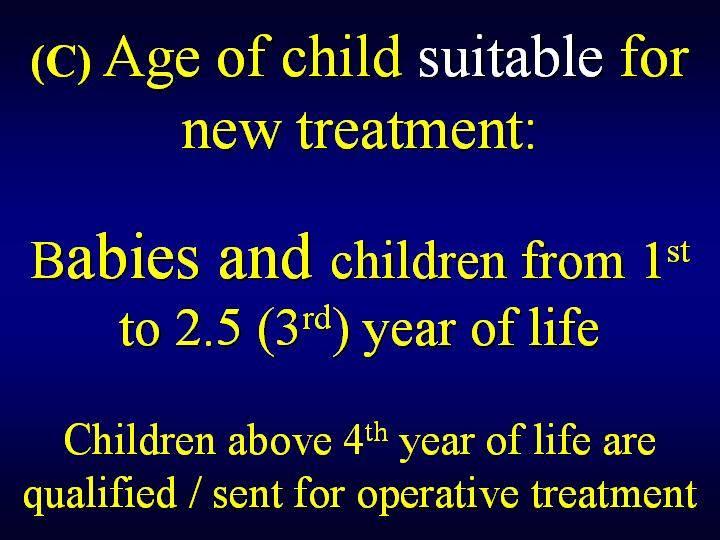 (C) Age of child suitable for new treatment:

Babies and children from 1$^{st}$ to 2.5 (3$^{rd}$) year of life

Children above 4$^{th}$ year of life are qualified / sent for operative treatment